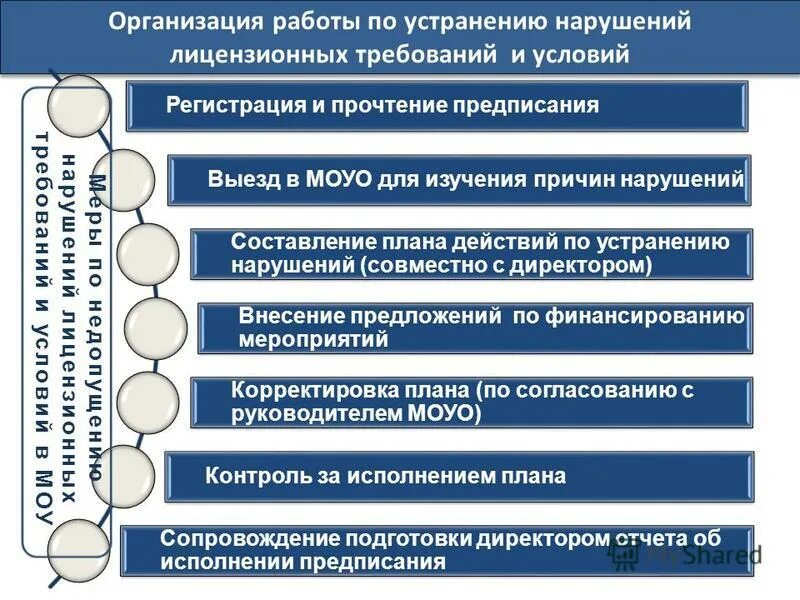 Организация работы по устранению нарушений лицензионных требований и условий

Меры по недопущению нарушений лицензионных требований и условий в МОУ

Регистрация и прочтение предписания

Выезд в МОУО для изучения причин нарушений

Составление плана действий по устранению нарушений (совместно с директором)

Внесение предложений по финансированию мероприятий

Корректировка плана (по согласованию с руководителем МОУО)

Контроль за исполнением плана

Сопровождение подготовки директором отчета об исполнении предписания

MyShared